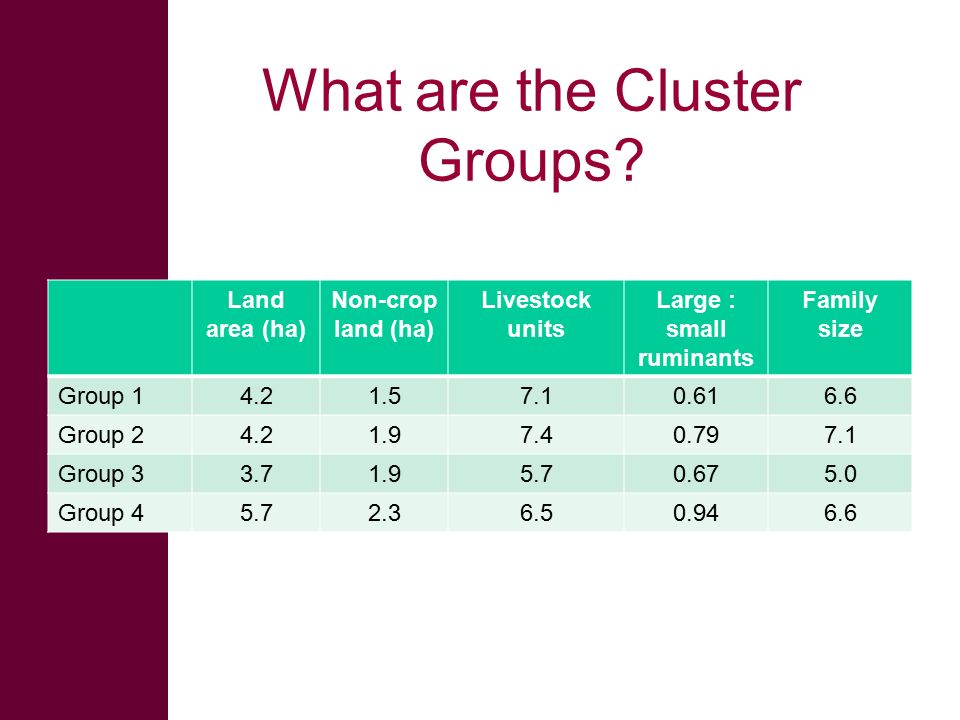 What are the Cluster Groups?

| | Land area (ha) | Non-crop land (ha) | Livestock units | Large : small ruminants | Family size |
|---|---|---|---|---|---|
| Group 1 | 4.2 | 1.5 | 7.1 | 0.61 | 6.6 |
| Group 2 | 4.2 | 1.9 | 7.4 | 0.79 | 7.1 |
| Group 3 | 3.7 | 1.9 | 5.7 | 0.67 | 5.0 |
| Group 4 | 5.7 | 2.3 | 6.5 | 0.94 | 6.6 |